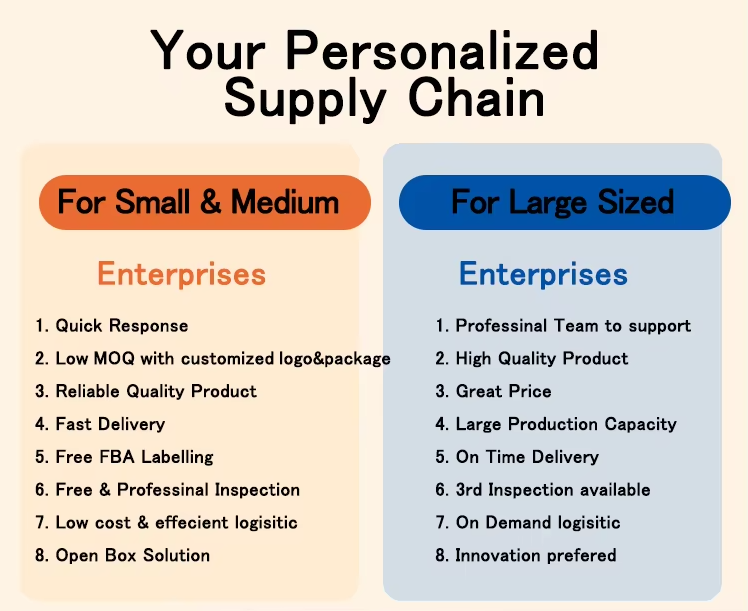 Your Personalized Supply Chain

For Small & Medium

Enterprises

1. Quick Response
2. Low MOQ with customized logo&package
3. Reliable Quality Product
4. Fast Delivery
5. Free FBA Labelling
6. Free & Professinal Inspection
7. Low cost & effecient logisitic
8. Open Box Solution

For Large Sized

Enterprises

1. Professinal Team to support
2. High Quality Product
3. Great Price
4. Large Production Capacity
5. On Time Delivery
6. 3rd Inspection available
7. On Demand logisitic
8. Innovation prefered